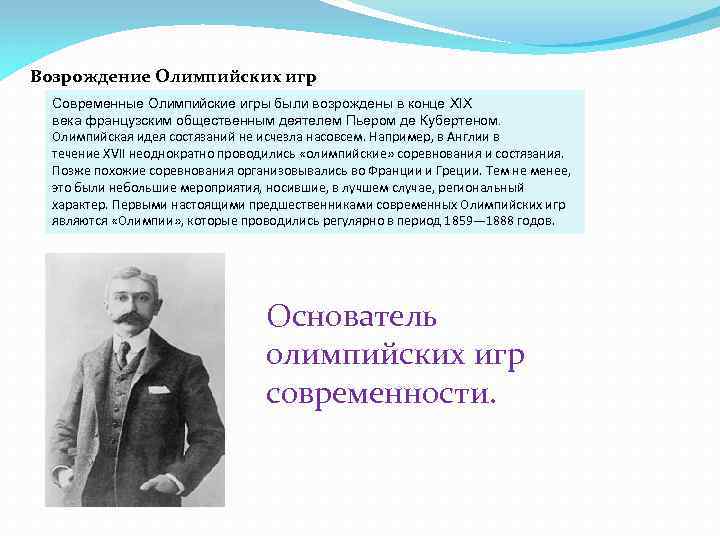 Возрождение Олимпийских игр

Современные Олимпийские игры были возрождены в конце XIX века французским общественным деятелем Пьером де Кубертеном. Олимпийская идея состязаний не исчезла насовсем. Например, в Англии в течение XVII неоднократно проводились «олимпийские» соревнования и состязания. Позже похожие соревнования организовывались во Франции и Греции. Тем не менее, это были небольшие мероприятия, носившие, в лучшем случае, региональный характер. Первыми настоящими предшественниками современных Олимпийских игр являются «Олимпии», которые проводились регулярно в период 1859—1888 годов.

Основатель олимпийских игр современности.